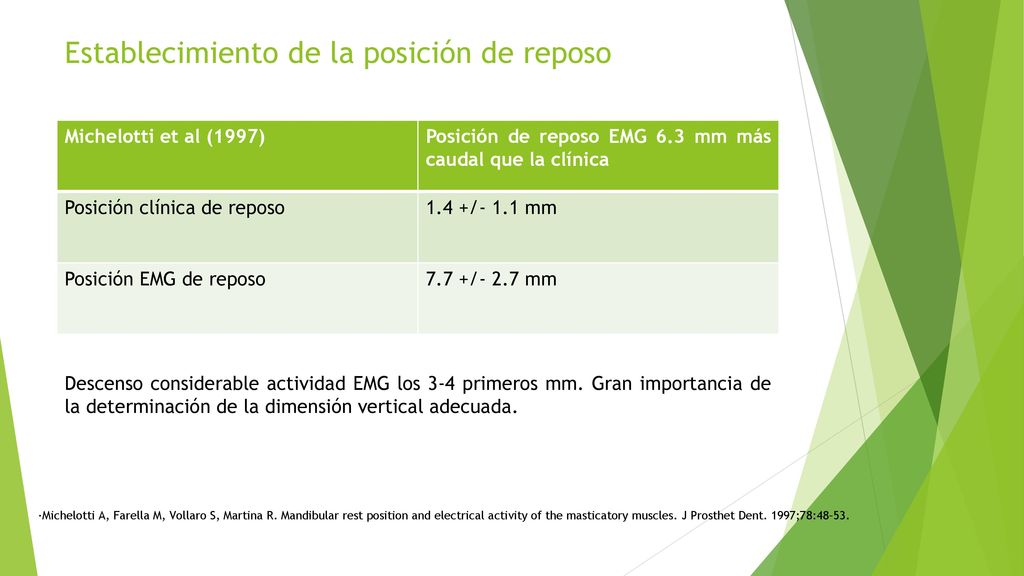 Establecimiento de la posición de reposo

| Michelotti et al (1997) | Posición de reposo EMG 6.3 mm más caudal que la clínica |
|---|---|
| Posición clínica de reposo | 1.4 +/- 1.1 mm |
| Posición EMG de reposo | 7.7 +/- 2.7 mm |

Descenso considerable actividad EMG los 3-4 primeros mm. Gran importancia de la determinación de la dimensión vertical adecuada.

•Michelotti A, Farella M, Vollaro S, Martina R. Mandibular rest position and electrical activity of the masticatory muscles. J Prosthet Dent. 1997;78:48-53.